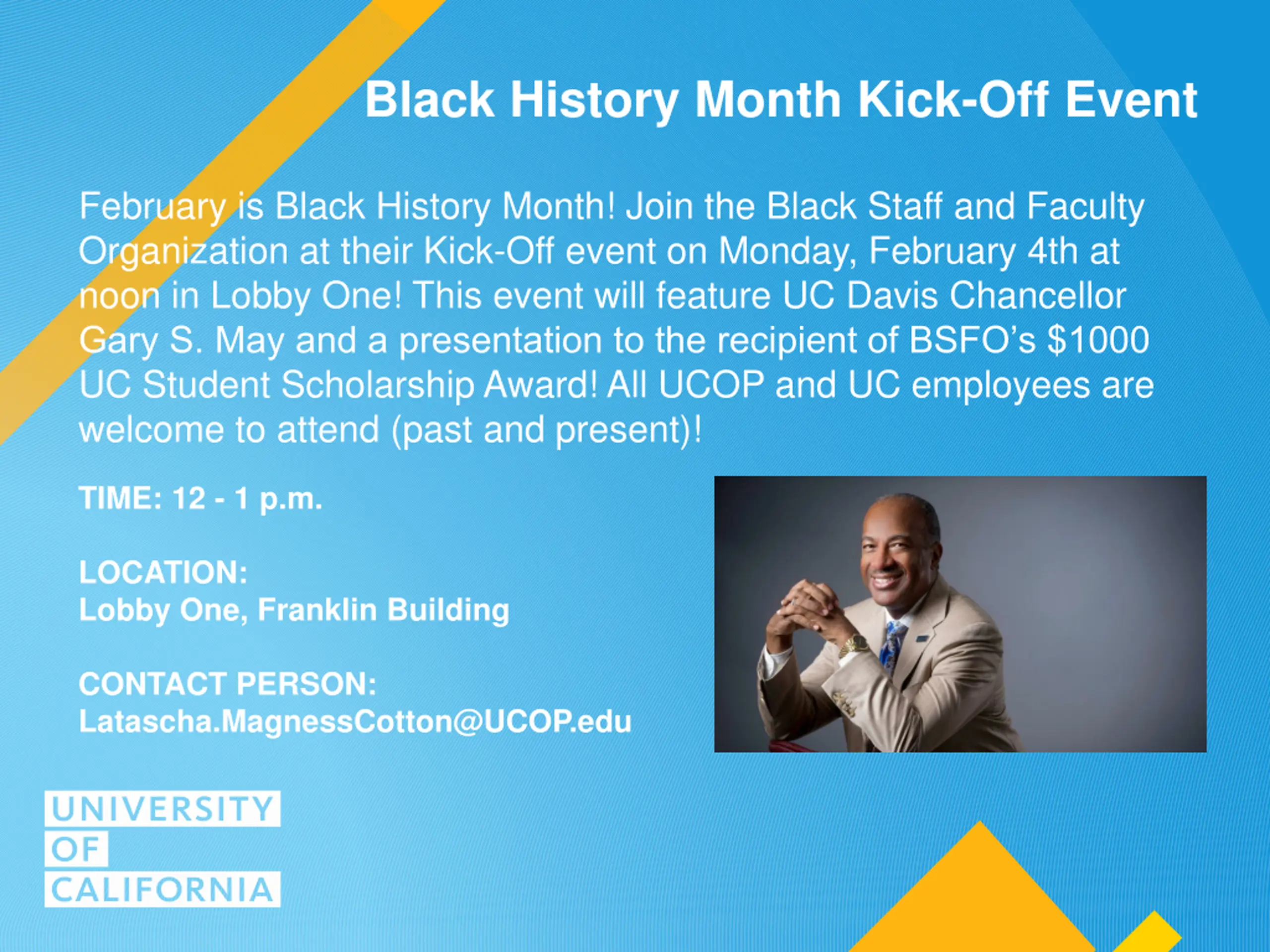 Black History Month Kick-Off Event

February is Black History Month! Join the Black Staff and Faculty Organization at their Kick-Off event on Monday, February 4th at noon in Lobby One! This event will feature UC Davis Chancellor Gary S. May and a presentation to the recipient of BSFO's $1000 UC Student Scholarship Award! All UCOP and UC employees are welcome to attend (past and present)!

TIME: 12 - 1 p.m.

LOCATION:
Lobby One, Franklin Building

CONTACT PERSON:
Latascha.MagnessCotton@UCOP.edu

UNIVERSITY
OF
CALIFORNIA